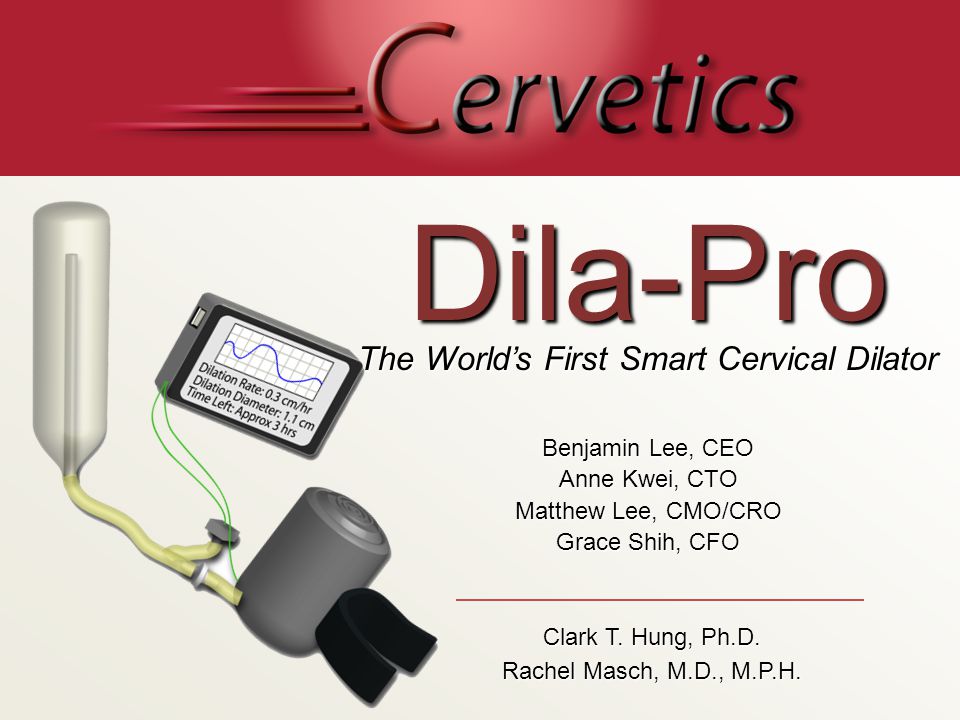 Cervetics

Dila-Pro

The World's First Smart Cervical Dilator

Dilation Rate: 0.3 cm/hr
Dilation Diameter: 1.1 cm
Time Left: Approx 3 hrs

Benjamin Lee, CEO
Anne Kwei, CTO
Matthew Lee, CMO/CRO
Grace Shih, CFO

Clark T. Hung, Ph.D.
Rachel Masch, M.D., M.P.H.